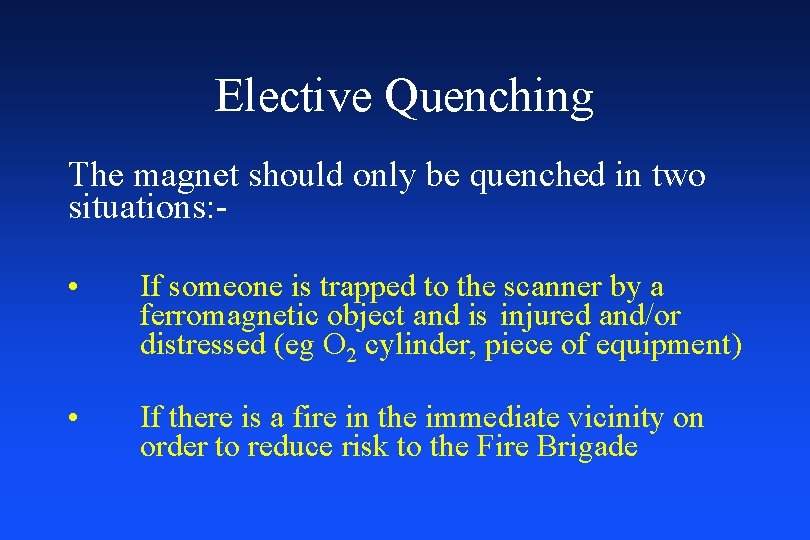 Elective Quenching

The magnet should only be quenched in two situations:-

• If someone is trapped to the scanner by a ferromagnetic object and is injured and/or distressed (eg $O_2$ cylinder, piece of equipment)

• If there is a fire in the immediate vicinity on order to reduce risk to the Fire Brigade